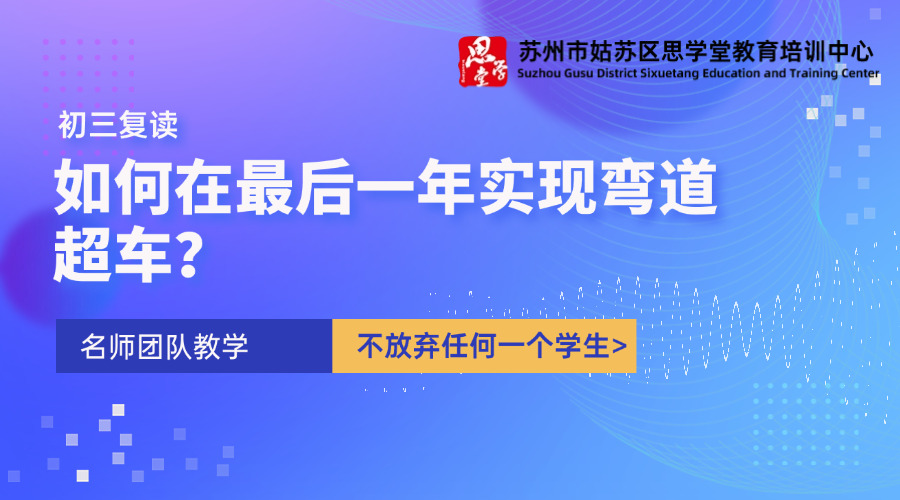 思学堂

苏州市姑苏区思学堂教育培训中心
Suzhou Gusu District Sixuetang Education and Training Center

初三复读

如何在最后一年实现弯道超车？

名师团队教学

不放弃任何一个学生>